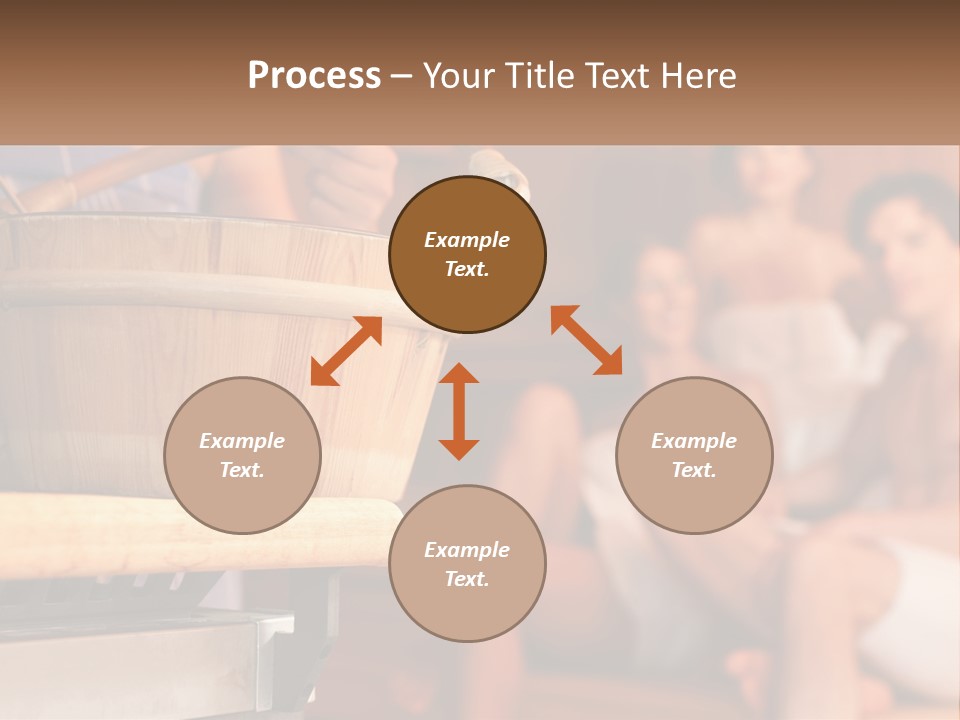 Process – Your Title Text Here

Example Text.

Example Text.

Example Text.

Example Text.